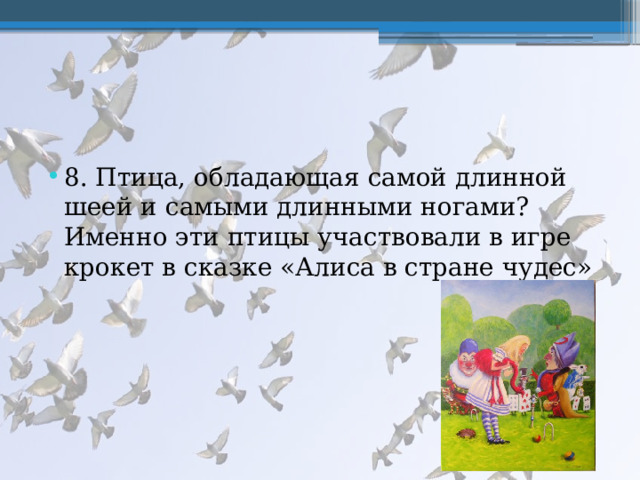 8. Птица, обладающая самой длинной шеей и самыми длинными ногами? Именно эти птицы участвовали в игре крокет в сказке «Алиса в стране чудес»